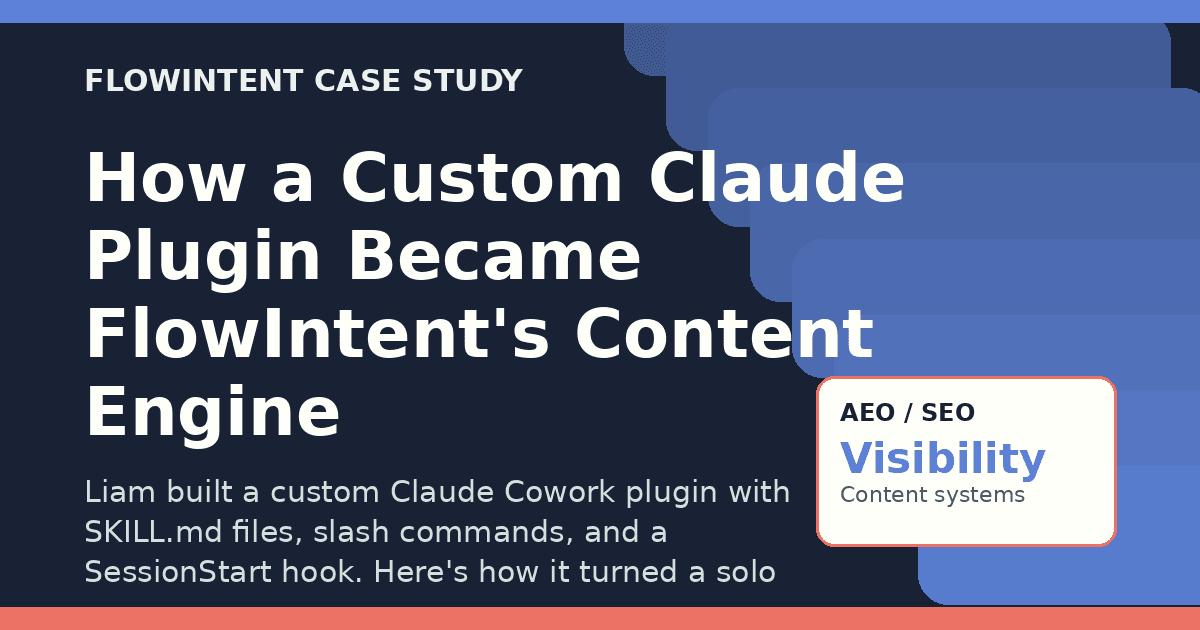 FLOWINTENT CASE STUDY

How a Custom Claude Plugin Became FlowIntent's Content Engine

Liam built a custom Claude Cowork plugin with SKILL.md files, slash commands, and a SessionStart hook. Here's how it turned a solo

AEO / SEO
Visibility
Content systems